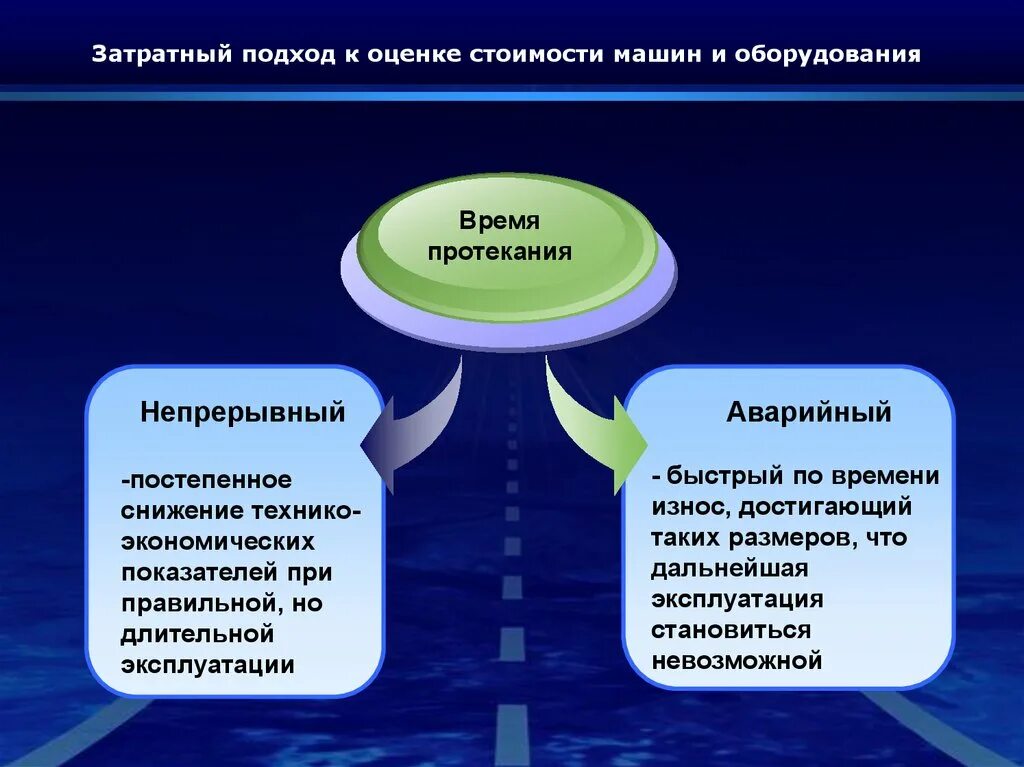 Затратный подход к оценке стоимости машин и оборудования

Время протекания

Непрерывный

-постепенное снижение технико-экономических показателей при правильной, но длительной эксплуатации

Аварийный

- быстрый по времени износ, достигающий таких размеров, что дальнейшая эксплуатация становиться невозможной